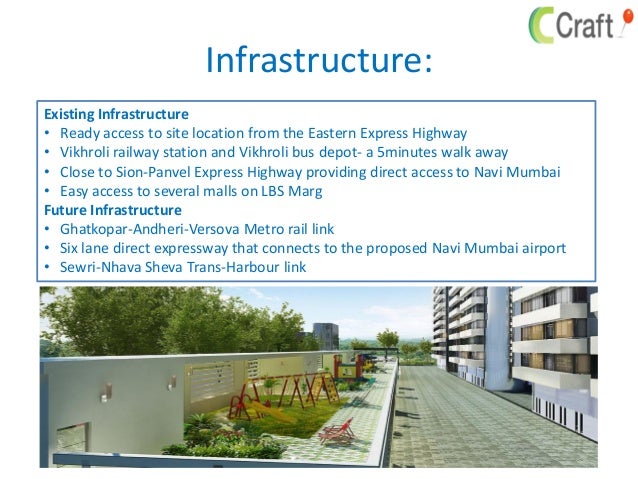 Craft

Infrastructure:

Existing Infrastructure
• Ready access to site location from the Eastern Express Highway
• Vikhroli railway station and Vikhroli bus depot- a 5minutes walk away
• Close to Sion-Panvel Express Highway providing direct access to Navi Mumbai
• Easy access to several malls on LBS Marg
Future Infrastructure
• Ghatkopar-Andheri-Versova Metro rail link
• Six lane direct expressway that connects to the proposed Navi Mumbai airport
• Sewri-Nhava Sheva Trans-Harbour link